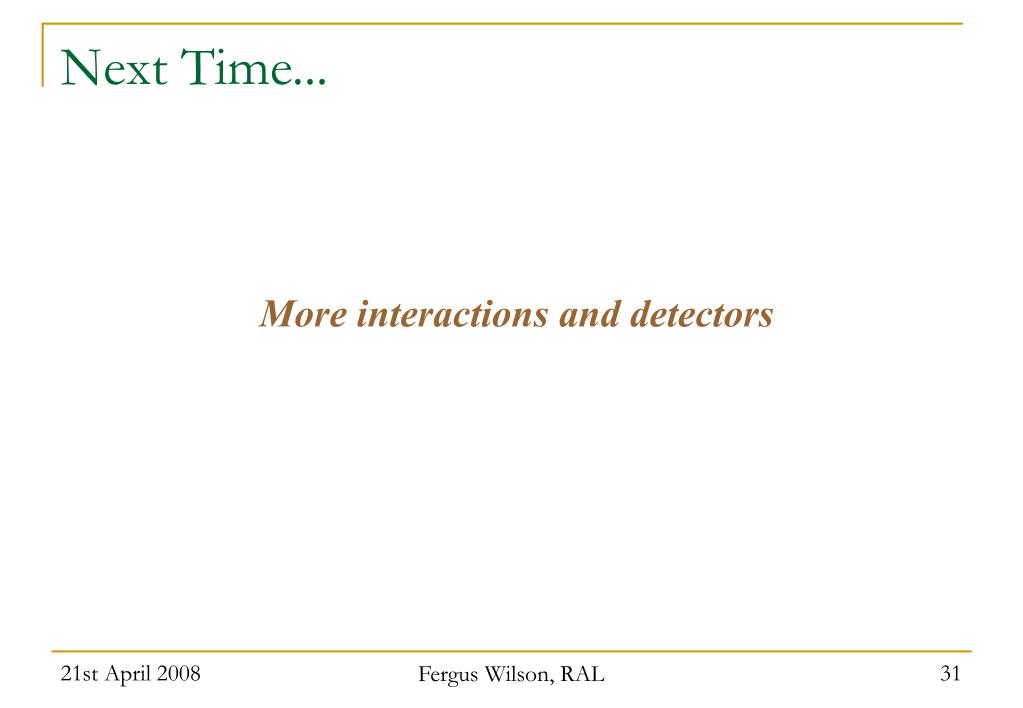 Next Time...

More interactions and detectors

21st April 2008

Fergus Wilson, RAL

31